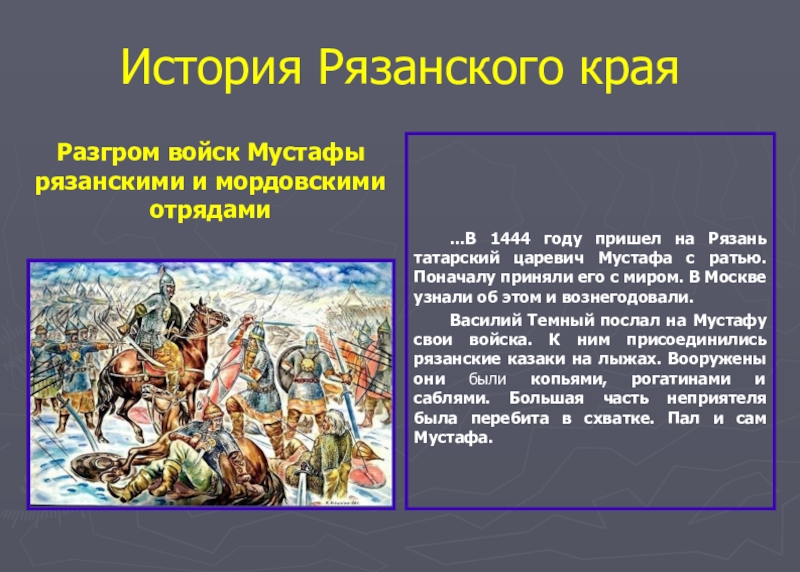 История Рязанского края

Разгром войск Мустафы рязанскими и мордовскими отрядами

...В 1444 году пришел на Рязань татарский царевич Мустафа с ратью. Поначалу приняли его с миром. В Москве узнали об этом и вознегодовали.

Василий Темный послал на Мустафу свои войска. К ним присоединились рязанские казаки на лыжах. Вооружены они были копьями, рогатинами и саблями. Большая часть неприятеля была перебита в схватке. Пал и сам Мустафа.